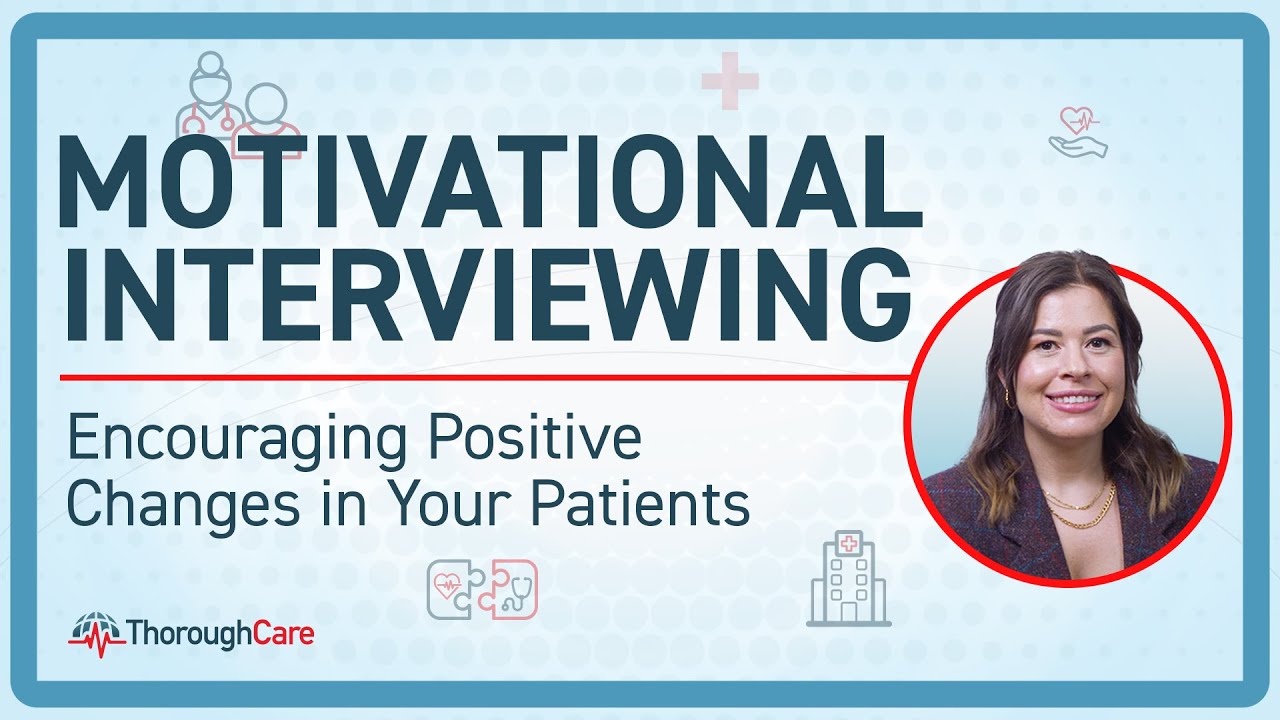 MOTIVATIONAL INTERVIEWING

Encouraging Positive Changes in Your Patients

ThoroughCare